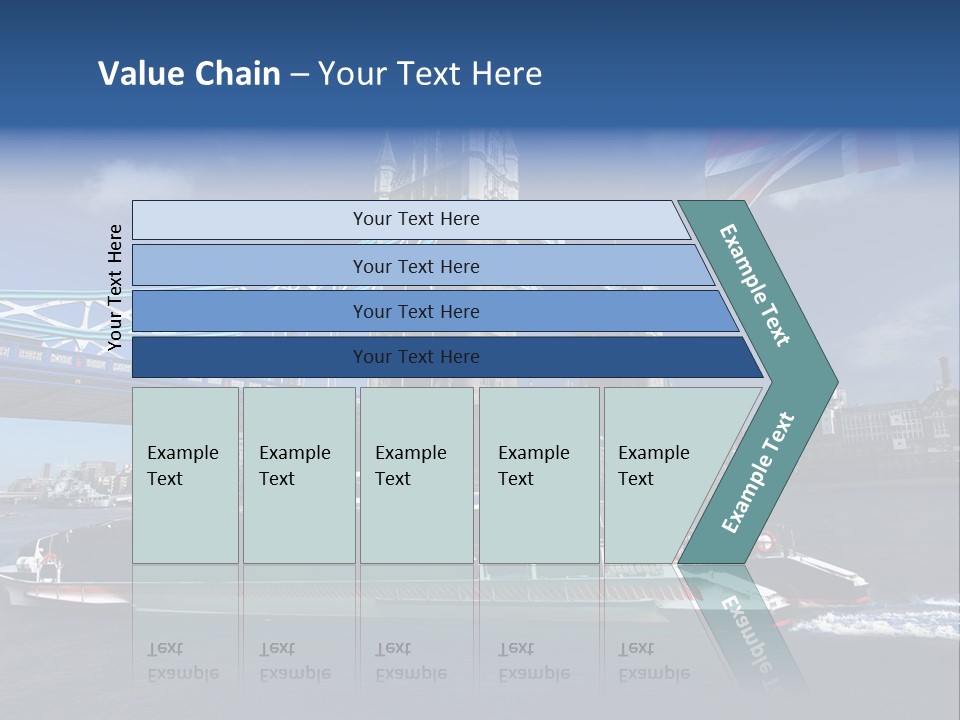 Value Chain – Your Text Here

Your Text Here

Your Text Here

Your Text Here

Your Text Here

Your Text Here

Example Text

Example Text

Example Text

Example Text

Example Text

Example Text

Example Text